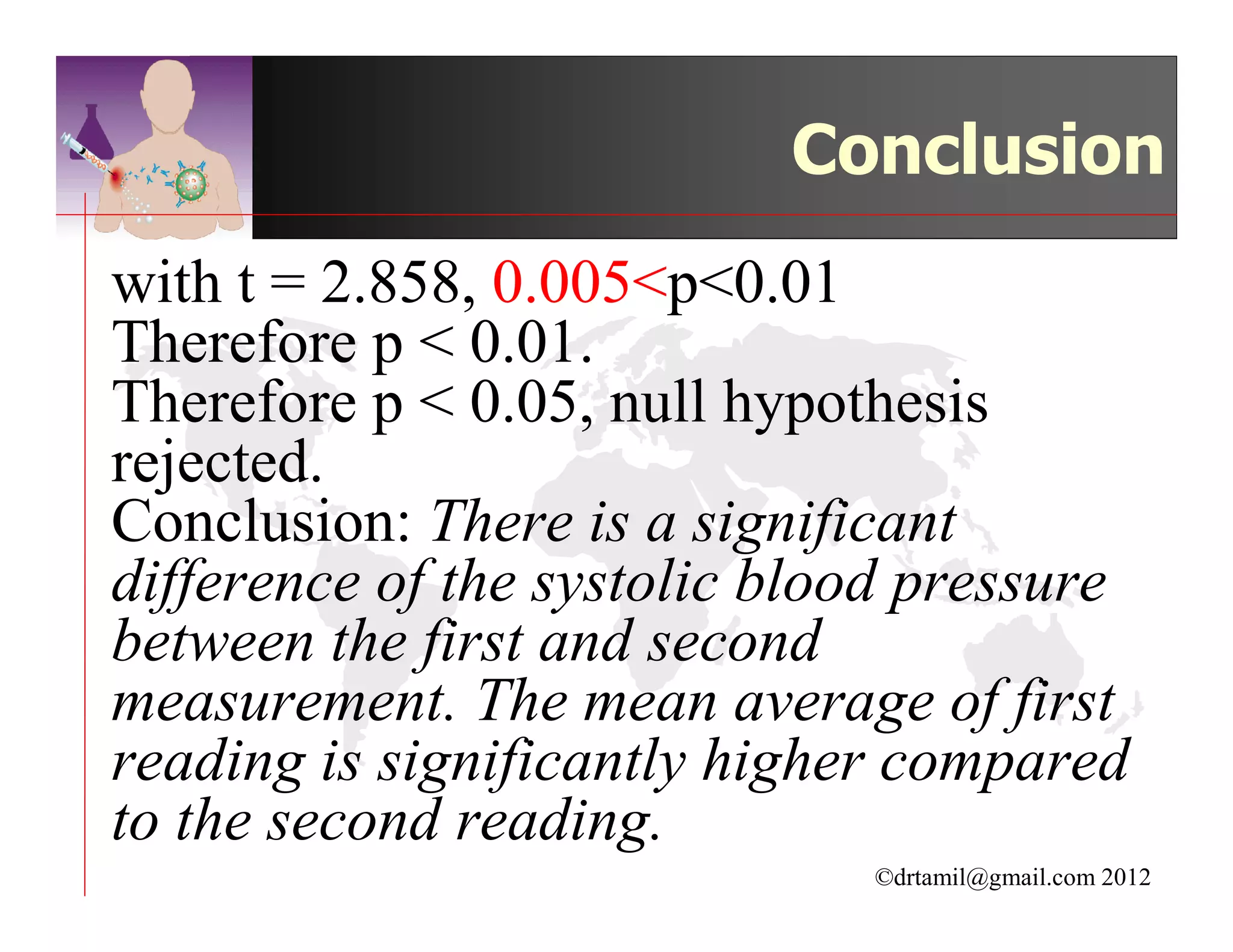 Conclusion

with t = 2.858, 0.005<p<0.01
Therefore p < 0.01.
Therefore p < 0.05, null hypothesis rejected.
Conclusion: There is a significant difference of the systolic blood pressure between the first and second measurement. The mean average of first reading is significantly higher compared to the second reading.

©drtamil@gmail.com 2012